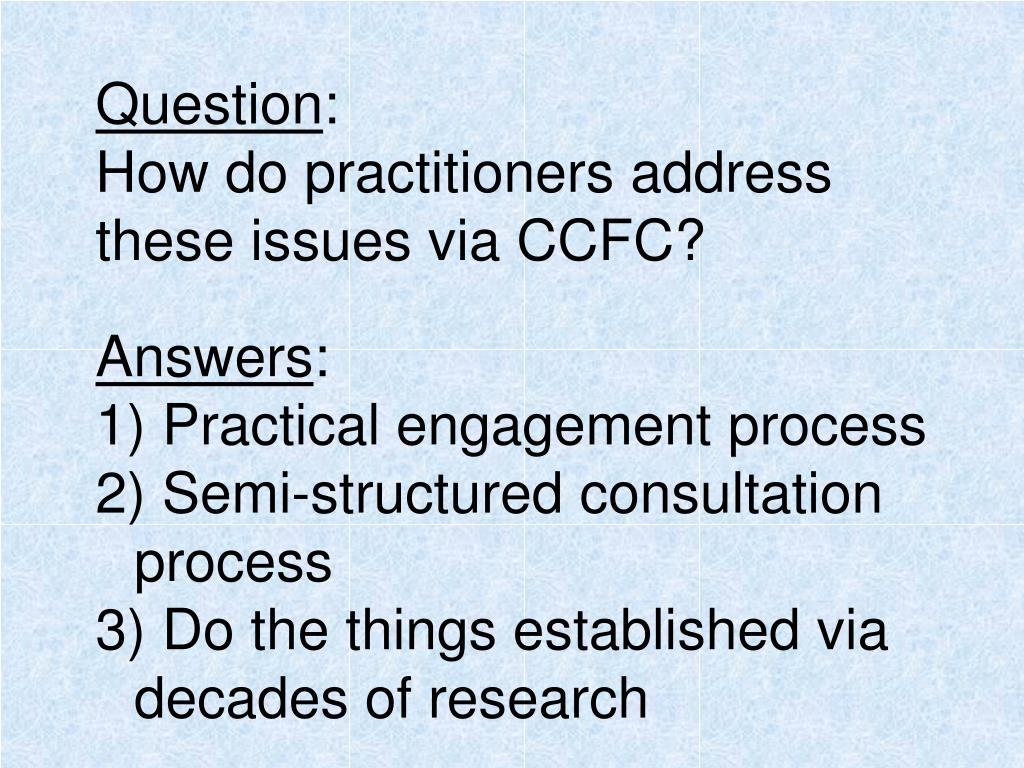 Question:
How do practitioners address these issues via CCFC?

Answers:
1) Practical engagement process
2) Semi-structured consultation process
3) Do the things established via decades of research